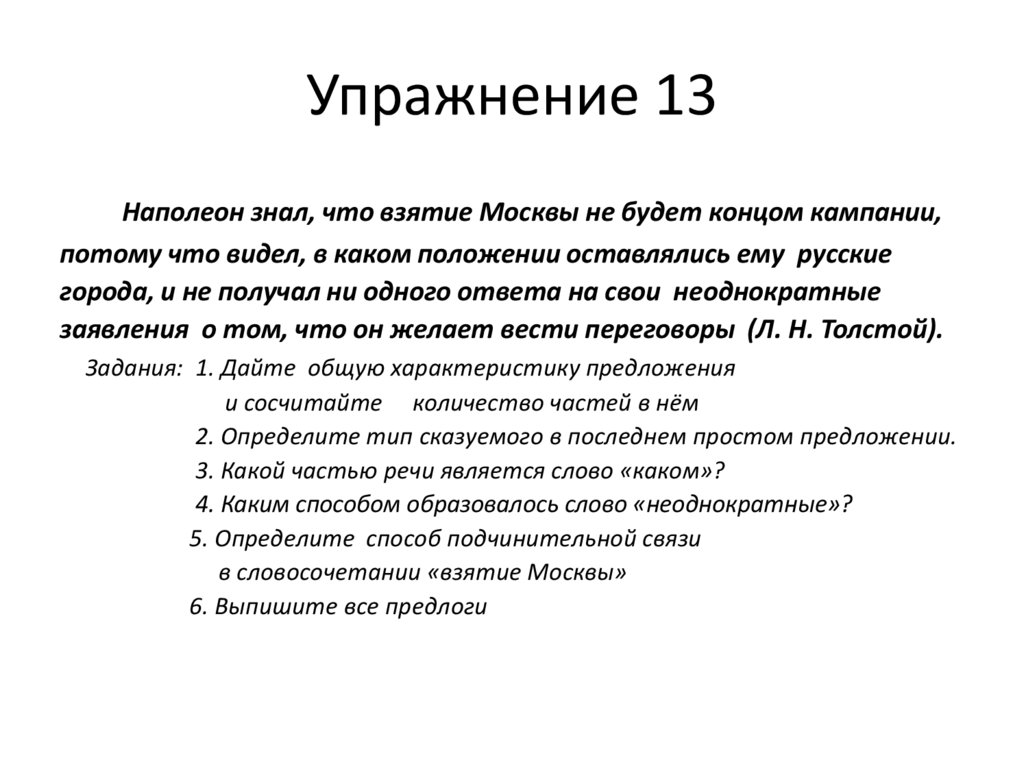 Упражнение 13

Наполеон знал, что взятие Москвы не будет концом кампании, потому что видел, в каком положении оставлялись ему русские города, и не получал ни одного ответа на свои неоднократные заявления о том, что он желает вести переговоры (Л. Н. Толстой).

Задания: 1. Дайте общую характеристику предложения и сосчитайте количество частей в нём
2. Определите тип сказуемого в последнем простом предложении.
3. Какой частью речи является слово «каком»?
4. Каким способом образовалось слово «неоднократные»?
5. Определите способ подчинительной связи в словосочетании «взятие Москвы»
6. Выпишите все предлоги